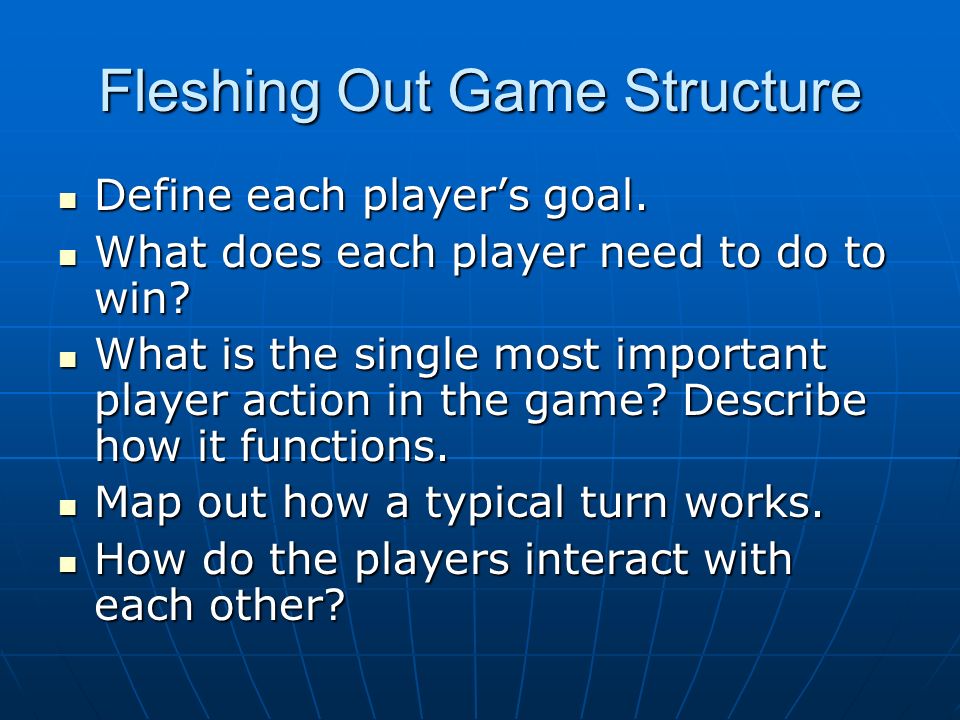 Fleshing Out Game Structure

- Define each player’s goal.
- What does each player need to do to win?
- What is the single most important player action in the game? Describe how it functions.
- Map out how a typical turn works.
- How do the players interact with each other?